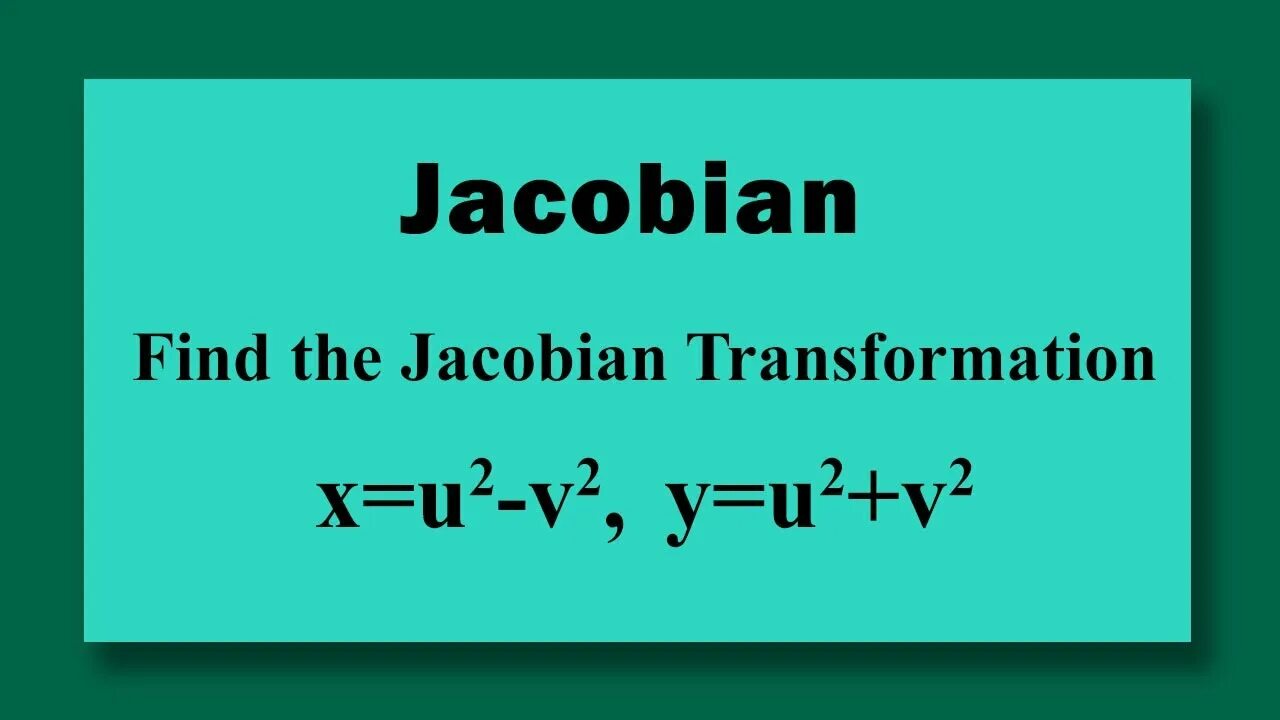 Jacobian

Find the Jacobian Transformation

$x=u^2-v^2$, $y=u^2+v^2$